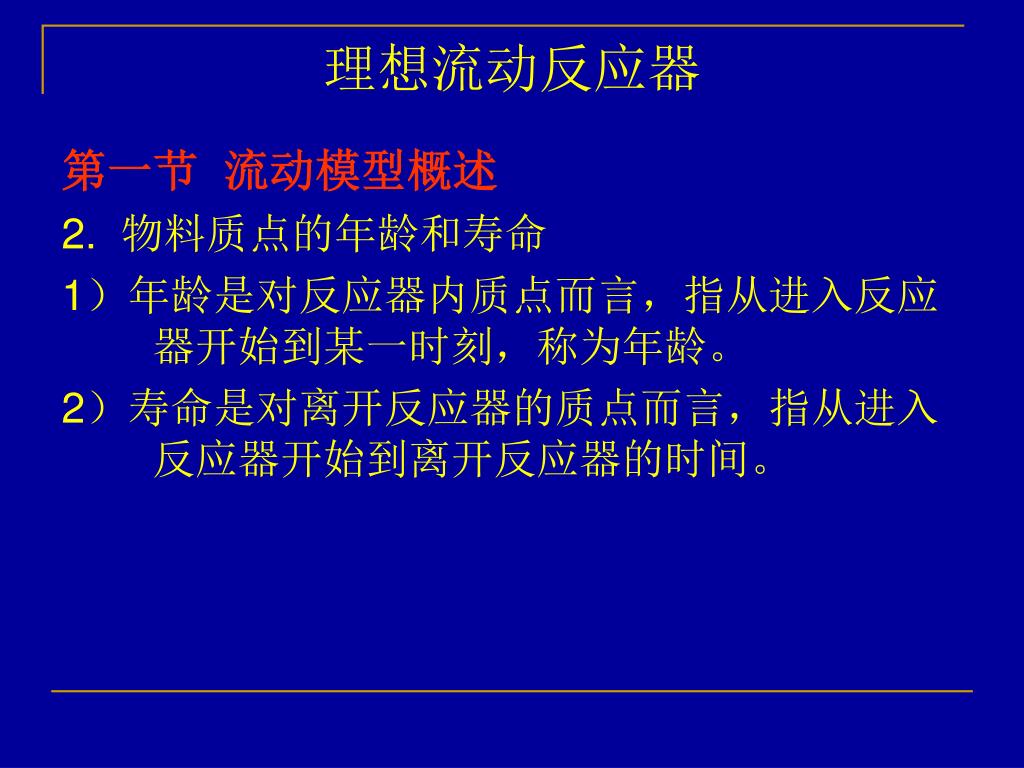 理想流动反应器

第一节 流动模型概述

2. 物料质点的年龄和寿命

1）年龄是对反应器内质点而言，指从进入反应器开始到某一时刻，称为年龄。

2）寿命是对离开反应器的质点而言，指从进入反应器开始到离开反应器的时间。